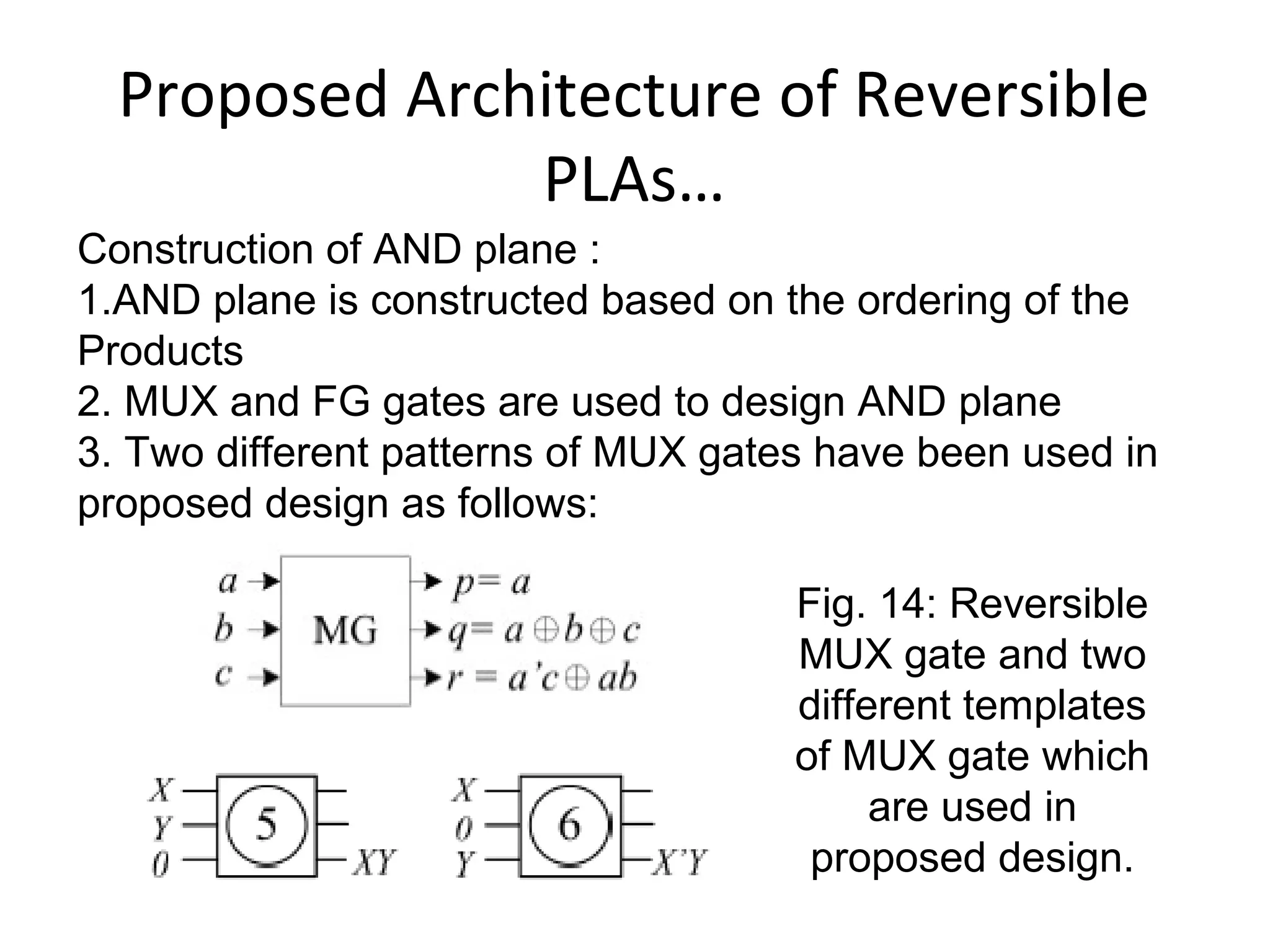 Proposed Architecture of Reversible PLAs…

Construction of AND plane :
1.AND plane is constructed based on the ordering of the Products
2. MUX and FG gates are used to design AND plane
3. Two different patterns of MUX gates have been used in proposed design as follows:

$a$
$b$
$c$
MG
$p = a$
$q = a \oplus b \oplus c$
$r = a'c \oplus ab$

$X$
$Y$
$0$
5
$XY$

$X$
$0$
$Y$
6
$X'Y$

Fig. 14: Reversible MUX gate and two different templates of MUX gate which are used in proposed design.